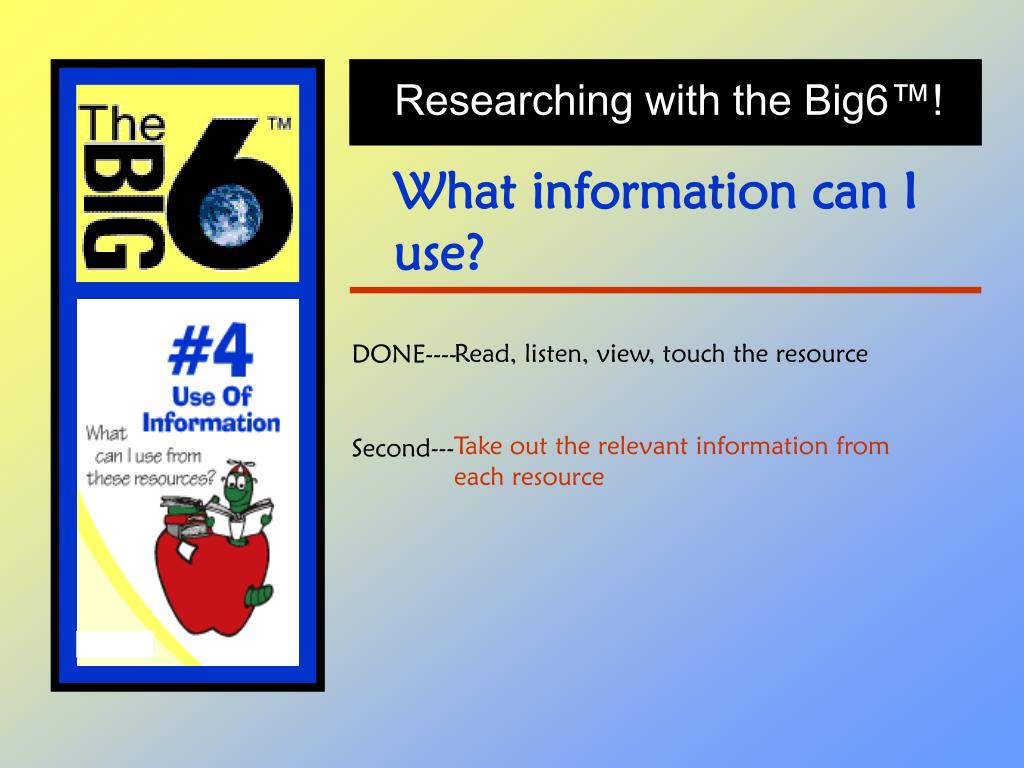 The BIG 6 ™

#4
Use Of Information

What can I use from these resources?

Researching with the Big6™!

What information can I use?

DONE----Read, listen, view, touch the resource

Second---Take out the relevant information from each resource